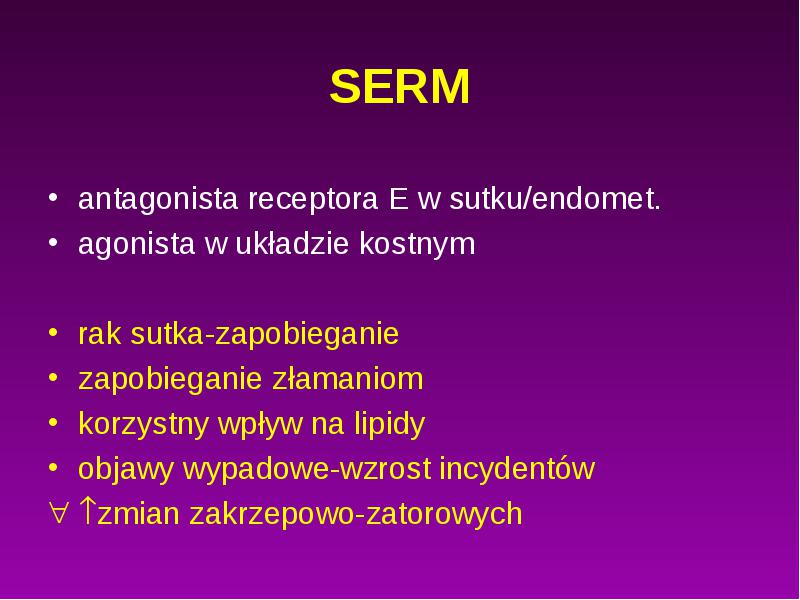 SERM

• antagonista receptora E w sutku/endomet.
• agonista w układzie kostnym

• rak sutka-zapobieganie
• zapobieganie złamaniom
• korzystny wpływ na lipidy
• objawy wypadowe-wzrost incydentów
$\forall$ $\uparrow$zmian zakrzepowo-zatorowych